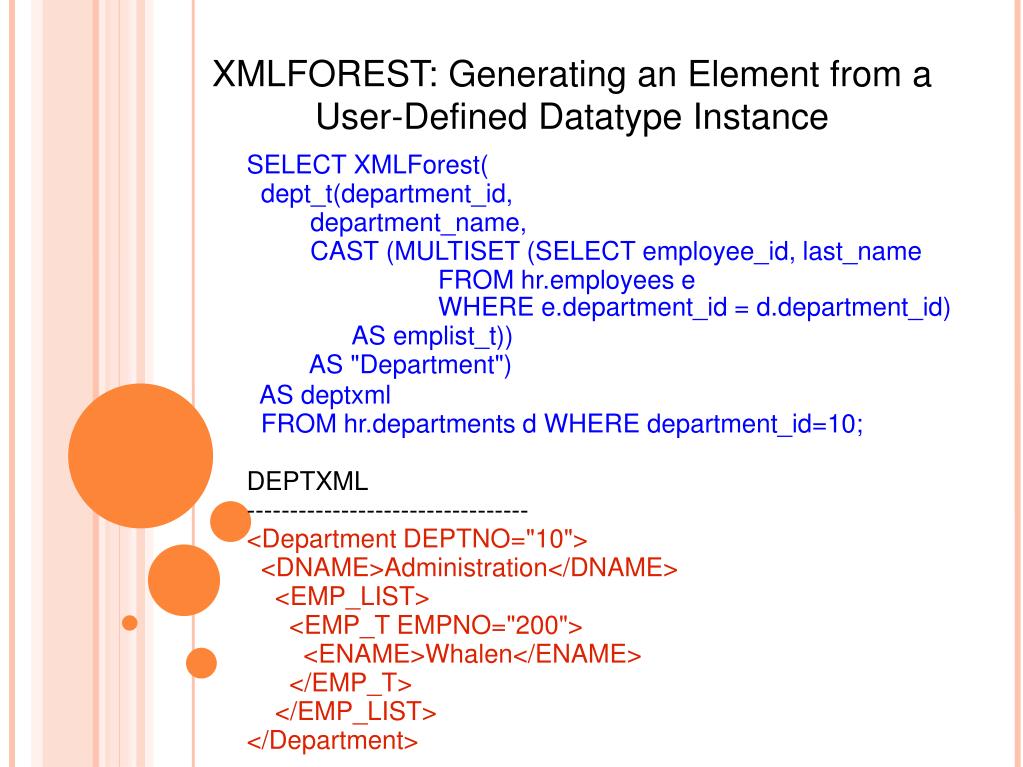 XMLFOREST: Generating an Element from a User-Defined Datatype Instance

SELECT XMLForest(
  dept_t(department_id,
      department_name,
      CAST (MULTISET (SELECT employee_id, last_name
                FROM hr.employees e
                WHERE e.department_id = d.department_id)
        AS emplist_t))
      AS "Department")
  AS deptxml
  FROM hr.departments d WHERE department_id=10;

DEPTXML
---------------------------------
<Department DEPTNO="10">
  <DNAME>Administration</DNAME>
    <EMP_LIST>
      <EMP_T EMPNO="200">
        <ENAME>Whalen</ENAME>
      </EMP_T>
    </EMP_LIST>
</Department>